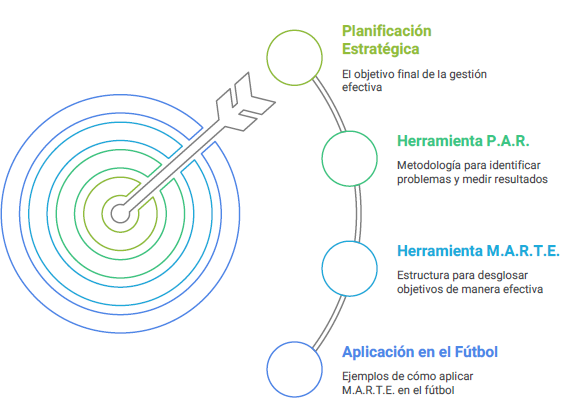 Planificación Estratégica

El objetivo final de la gestión efectiva

Herramienta P.A.R.

Metodología para identificar problemas y medir resultados

Herramienta M.A.R.T.E.

Estructura para desglosar objetivos de manera efectiva

Aplicación en el Fútbol

Ejemplos de cómo aplicar M.A.R.T.E. en el fútbol